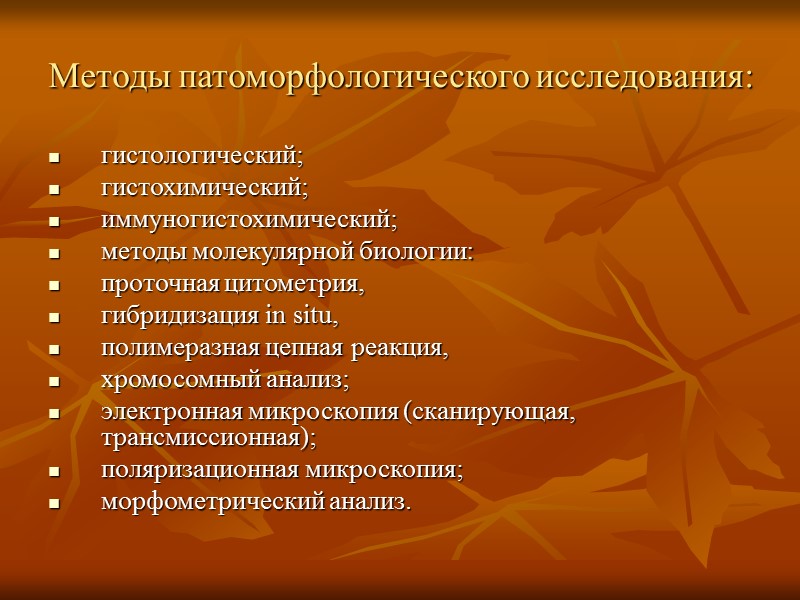 Методы патоморфологического исследования:

- гистологический;
- гистохимический;
- иммуногистохимический;
- методы молекулярной биологии:
- проточная цитометрия,
- гибридизация in situ,
- полимеразная цепная реакция,
- хромосомный анализ;
- электронная микроскопия (сканирующая, трансмиссионная);
- поляризационная микроскопия;
- морфометрический анализ.